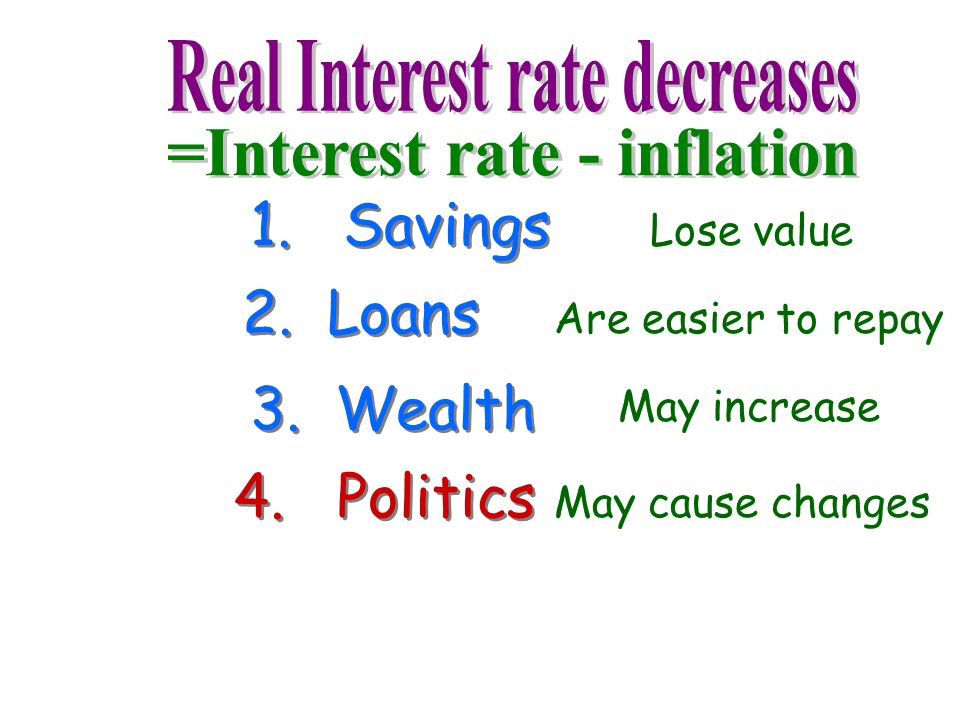 Real Interest rate decreases
=Interest rate - inflation

1. Savings Lose value
2. Loans Are easier to repay
3. Wealth May increase
4. Politics May cause changes